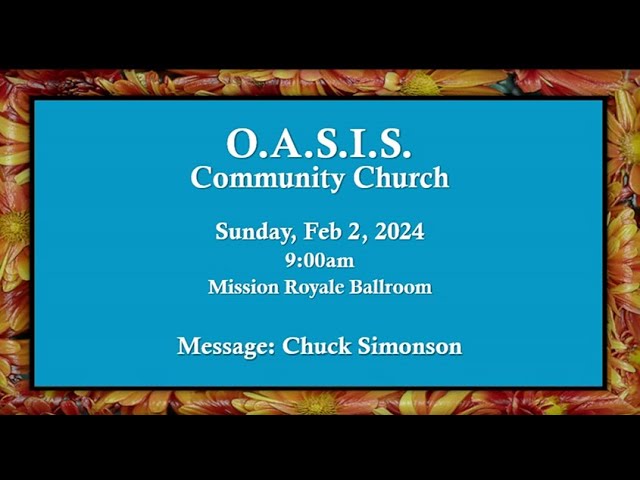 O.A.S.I.S.
Community Church

Sunday, Feb 2, 2024
9:00am
Mission Royale Ballroom

Message: Chuck Simonson